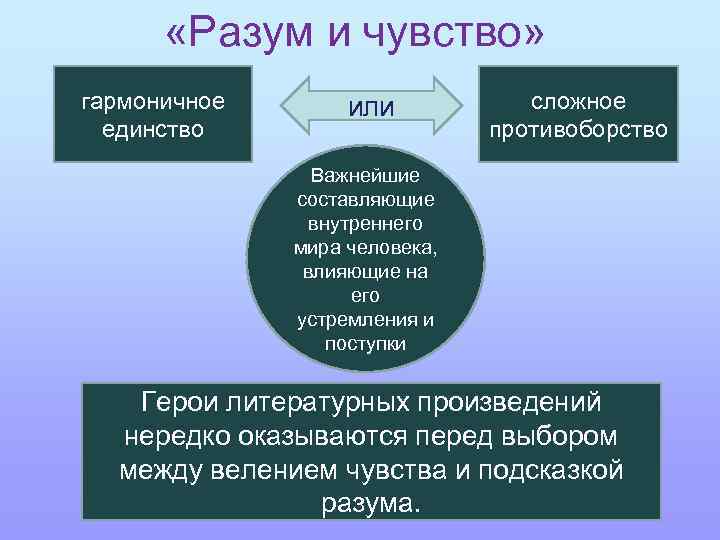 «Разум и чувство»

гармоничное единство

или

сложное противоборство

Важнейшие составляющие внутреннего мира человека, влияющие на его устремления и поступки

Герои литературных произведений нередко оказываются перед выбором между велением чувства и подсказкой разума.